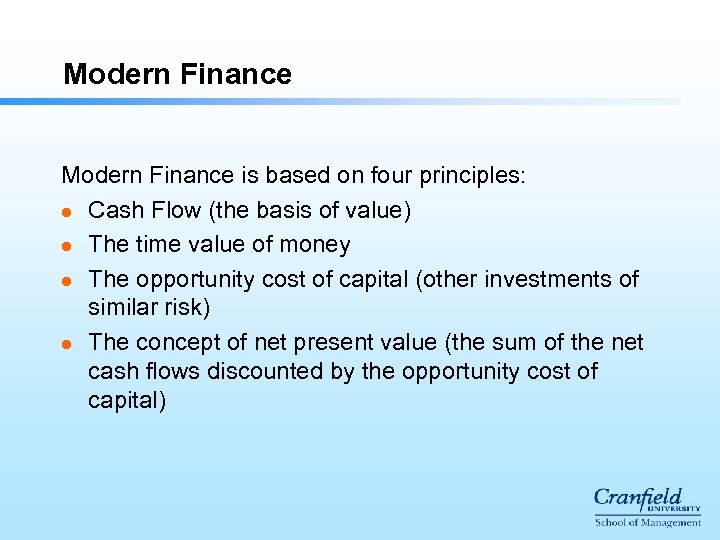 Modern Finance

Modern Finance is based on four principles:

- Cash Flow (the basis of value)
- The time value of money
- The opportunity cost of capital (other investments of similar risk)
- The concept of net present value (the sum of the net cash flows discounted by the opportunity cost of capital)

Cranfield
UNIVERSITY
School of Management